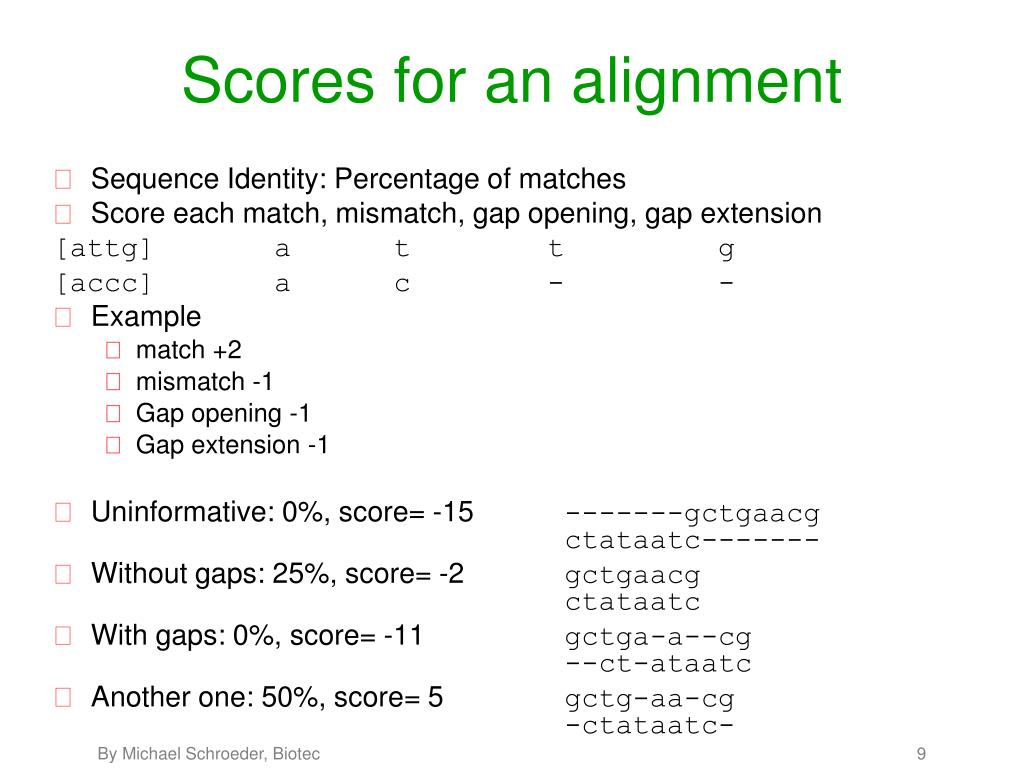 Scores for an alignment

Sequence Identity: Percentage of matches
Score each match, mismatch, gap opening, gap extension
[attg] a t t g
[accc] a c - -

Example
match +2
mismatch -1
Gap opening -1
Gap extension -1

Uninformative: 0%, score= -15 -------gctgaacg
ctataatc-------
Without gaps: 25%, score= -2 gctgaacg
ctataatc
With gaps: 0%, score= -11 gctga-a--cg
--ct-ataatc
Another one: 50%, score= 5 gctg-aa-cg
-ctataatc-

By Michael Schroeder, Biotec

9